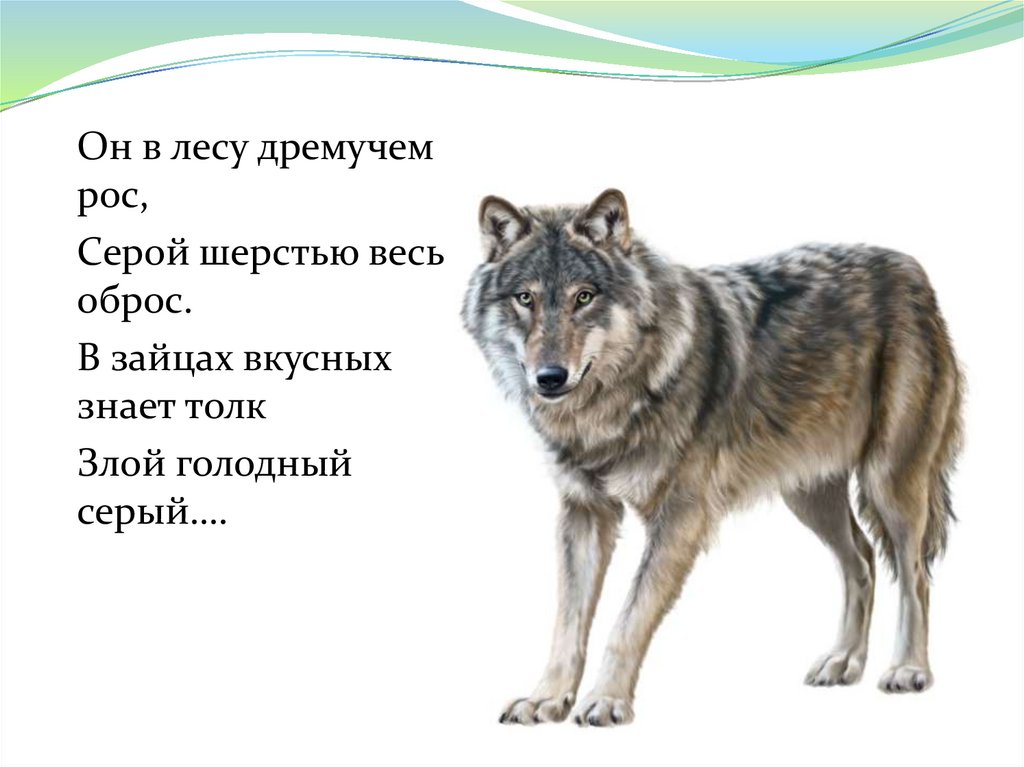 Он в лесу дремучем рос,

Серой шерстью весь оброс.

В зайцах вкусных знает толк

Злой голодный серый….